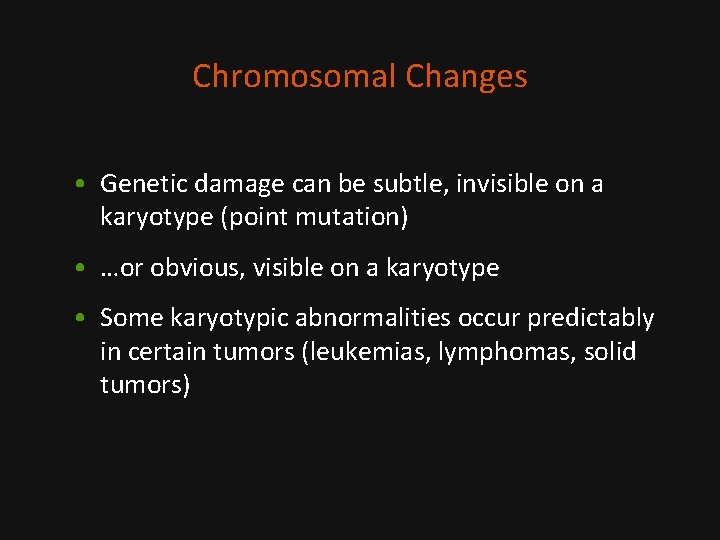 Chromosomal Changes

• Genetic damage can be subtle, invisible on a karyotype (point mutation)

• …or obvious, visible on a karyotype

• Some karyotypic abnormalities occur predictably in certain tumors (leukemias, lymphomas, solid tumors)